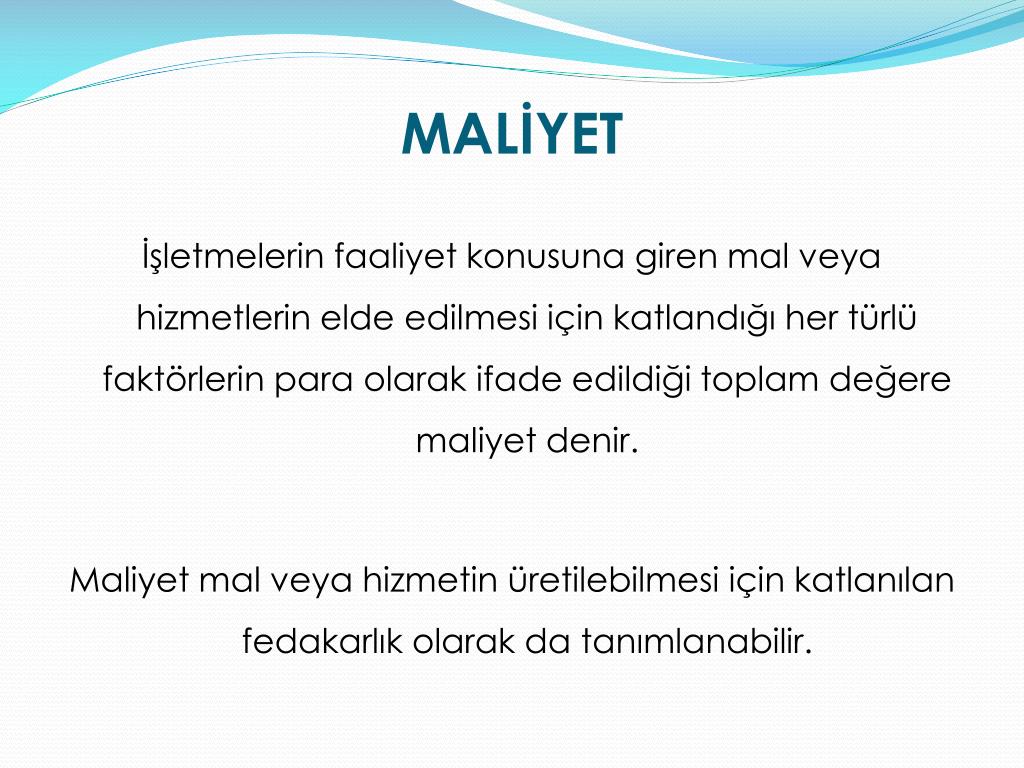 MALİYET

İşletmelerin faaliyet konusuna giren mal veya hizmetlerin elde edilmesi için katlandığı her türlü faktörlerin para olarak ifade edildiği toplam değere maliyet denir.

Maliyet mal veya hizmetin üretilebilmesi için katlanılan fedakarlık olarak da tanımlanabilir.